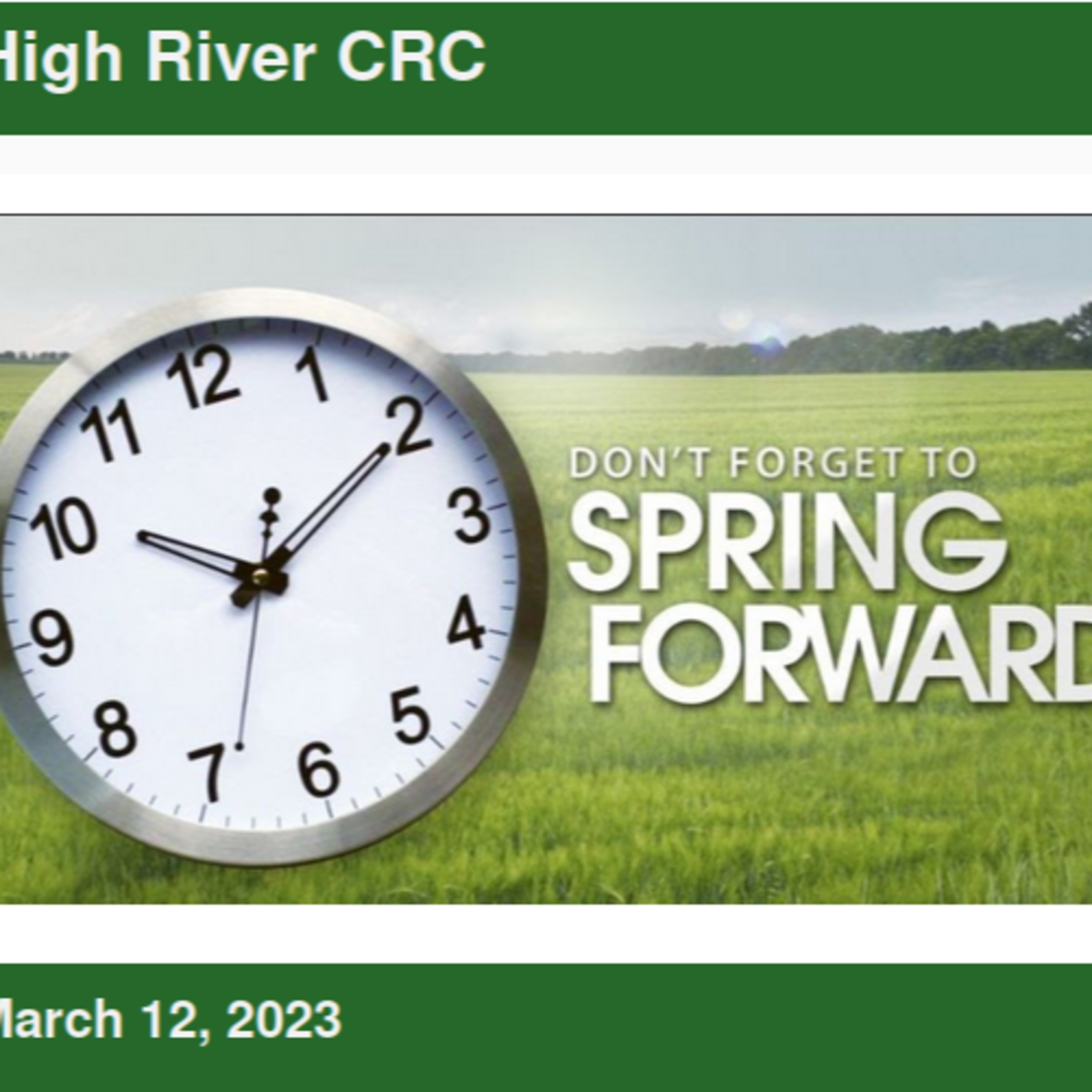 High River CRC

12
1
2
3
4
5
6
7
8
9
10
11

DON'T FORGET TO
SPRING
FORWARD

March 12, 2023